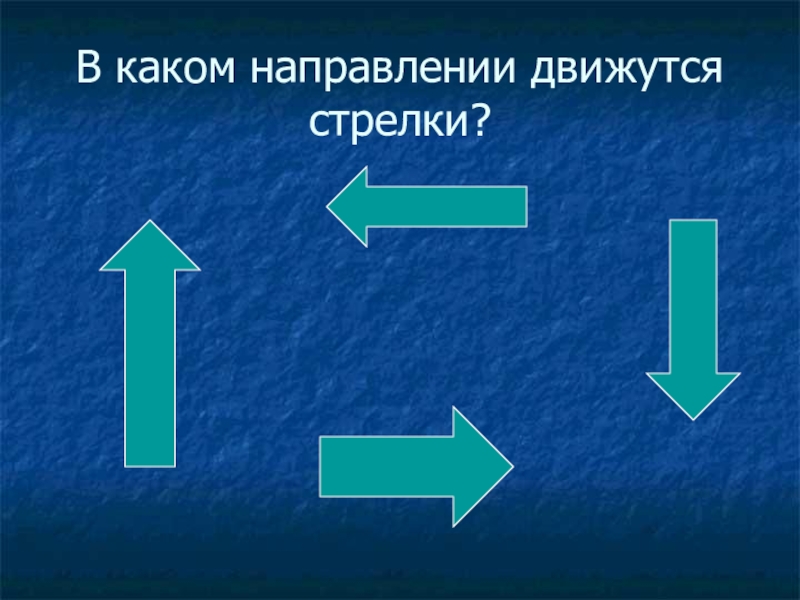 В каком направлении движутся стрелки?